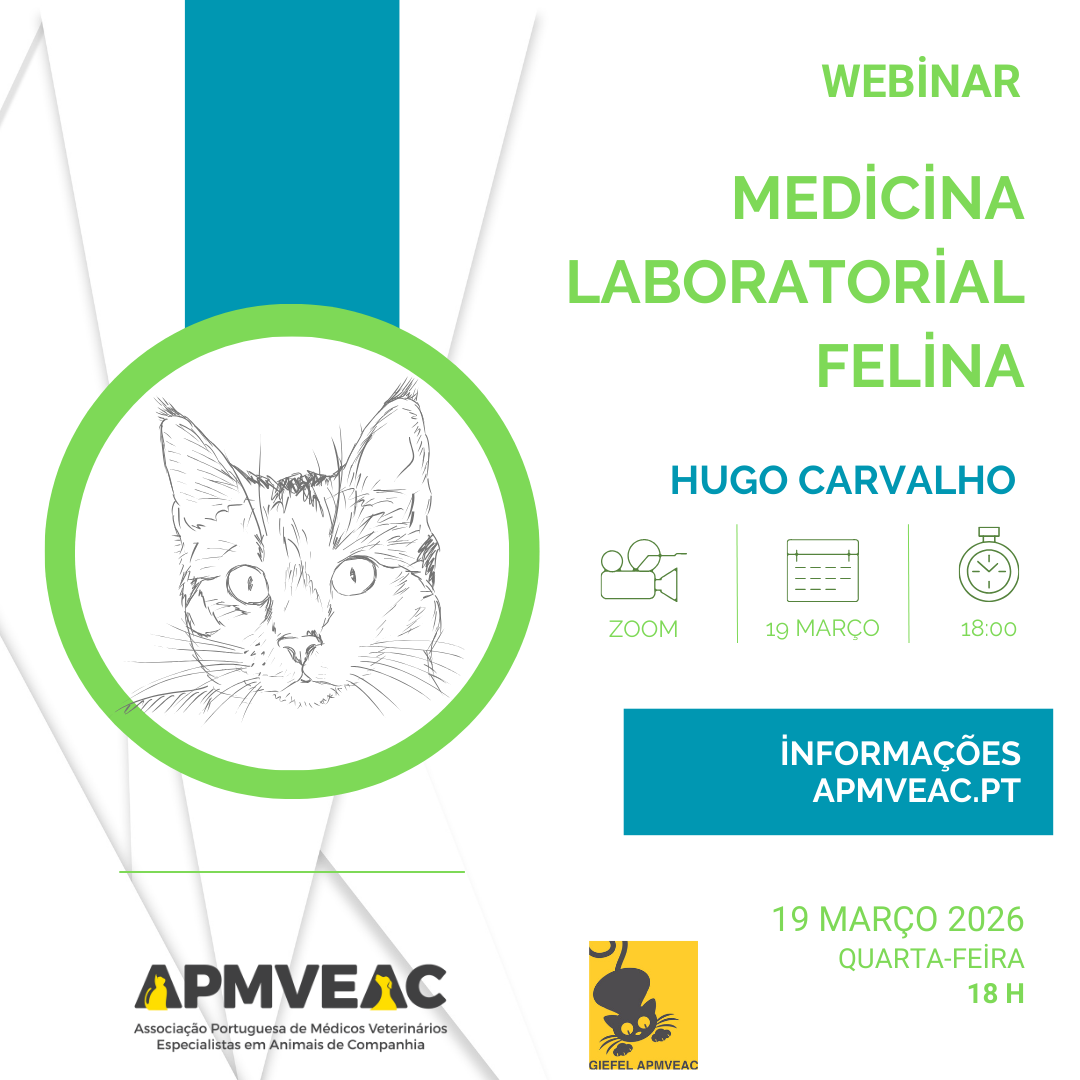 WEBİNAR

MEDİCİNA LABORATORİAL FELİNA

HUGO CARVALHO

ZOOM

19 MARÇO

18:00

İNFORMAÇÕES APMVEAC.PT

19 MARÇO 2026
QUARTA-FEİRA
18 H

APMVEAC
Associação Portuguesa de Médicos Veterinários Especialistas em Animais de Companhia

GIEFEL APMVEAC